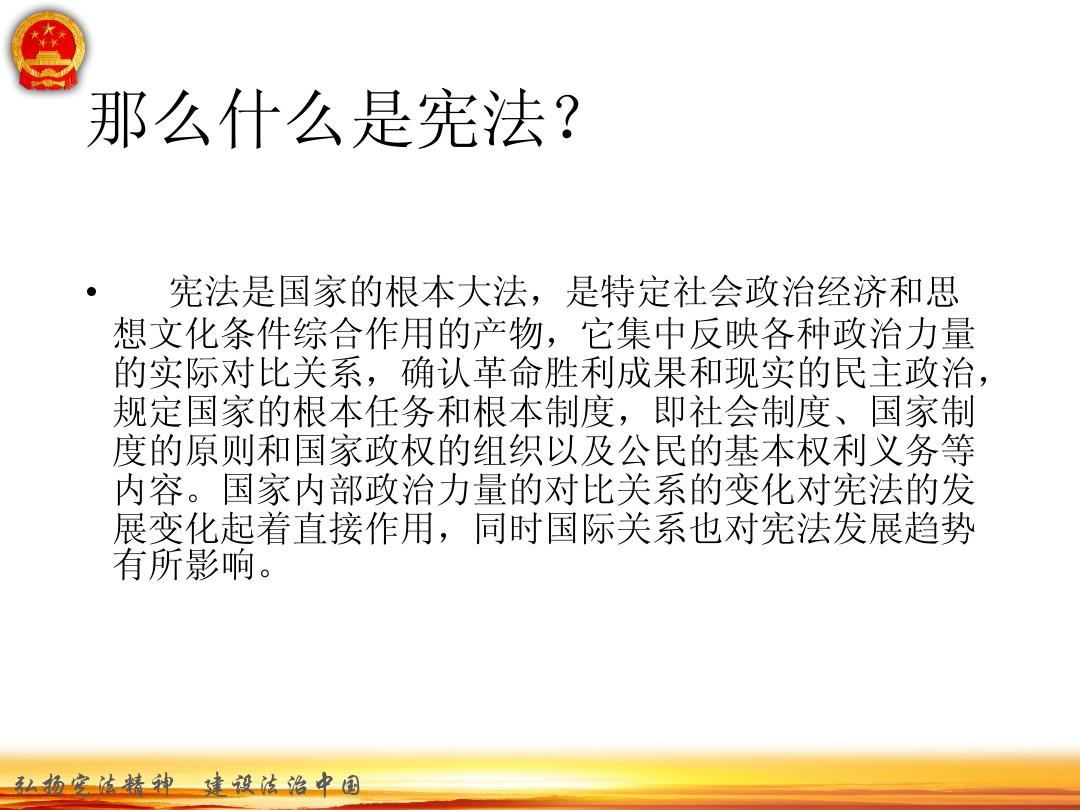 那么什么是宪法?

• 宪法是国家的根本大法，是特定社会政治经济和思想文化条件综合作用的产物，它集中反映各种政治力量的实际对比关系，确认革命胜利成果和现实的民主政治，规定国家的根本任务和根本制度，即社会制度、国家制度的原则和国家政权的组织以及公民的基本权利义务等内容。国家内部政治力量的对比关系的变化对宪法的发展变化起着直接作用，同时国际关系也对宪法发展趋势有所影响。

弘扬宪法精神 建设法治中国